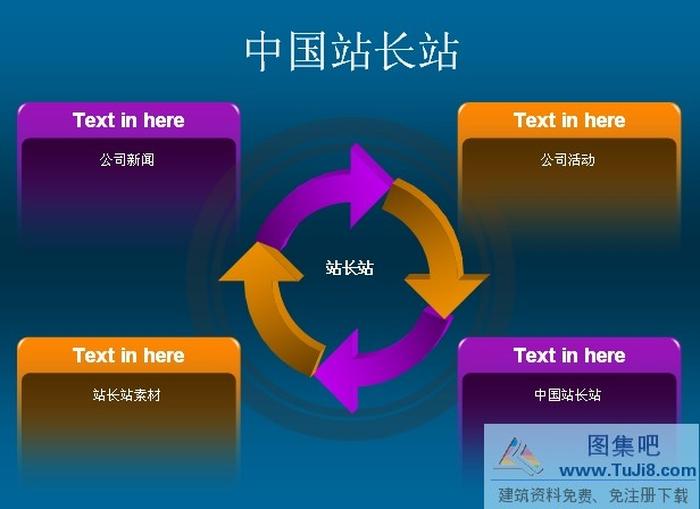 中国站长站

Text in here

公司新闻

Text in here

公司活动

站长站

Text in here

站长站素材

Text in here

中国站长站

图集吧
www.TuJi8.com
建筑资料免费、免注册下载